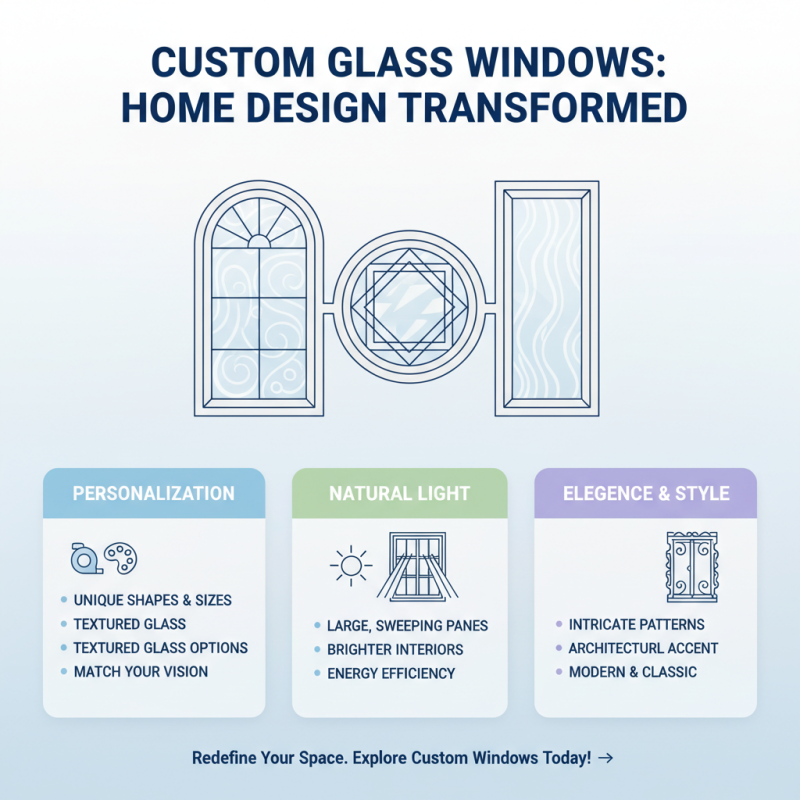 CUSTOM GLASS WINDOWS:
HOME DESIGN TRANSFORMED

PERSONALIZATION

• UNIQUE SHAPES & SIZES
• TEXTURED GLASS
• TEXTURED GLASS OPTIONS
• MATCH YOUR VISION

NATURAL LIGHT

• LARGE, SWEEPING PANES
• BRIGHTER INTERIORS
• ENERGY EFFICIENCY

ELEGENCE & STYLE

• INTRICATE PATTERNS
• ARCHITECTURL ACCENT
• MODERN & CLASSIC

Redefine Your Space. Explore Custom Windows Today! →